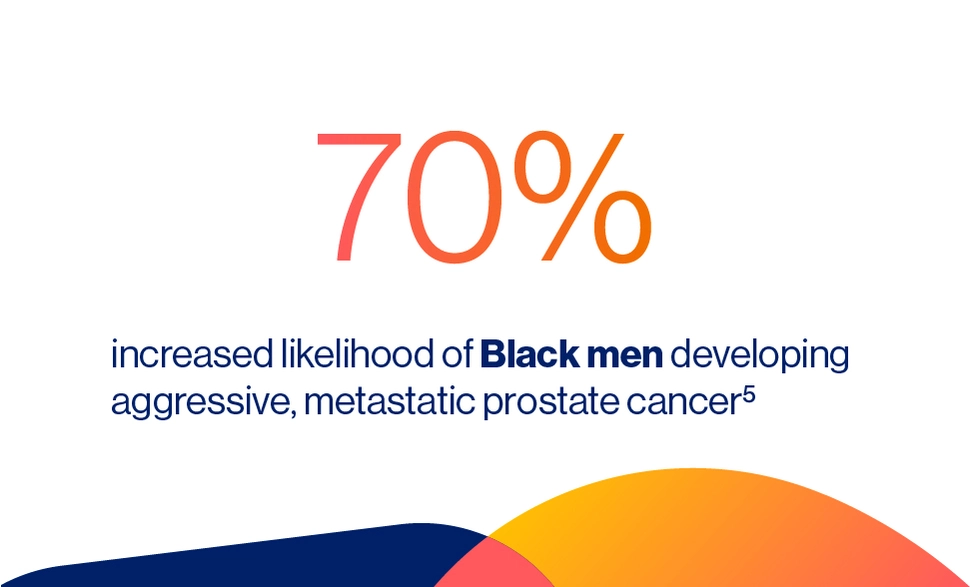 70%

increased likelihood of Black men developing aggressive, metastatic prostate cancer$^5$